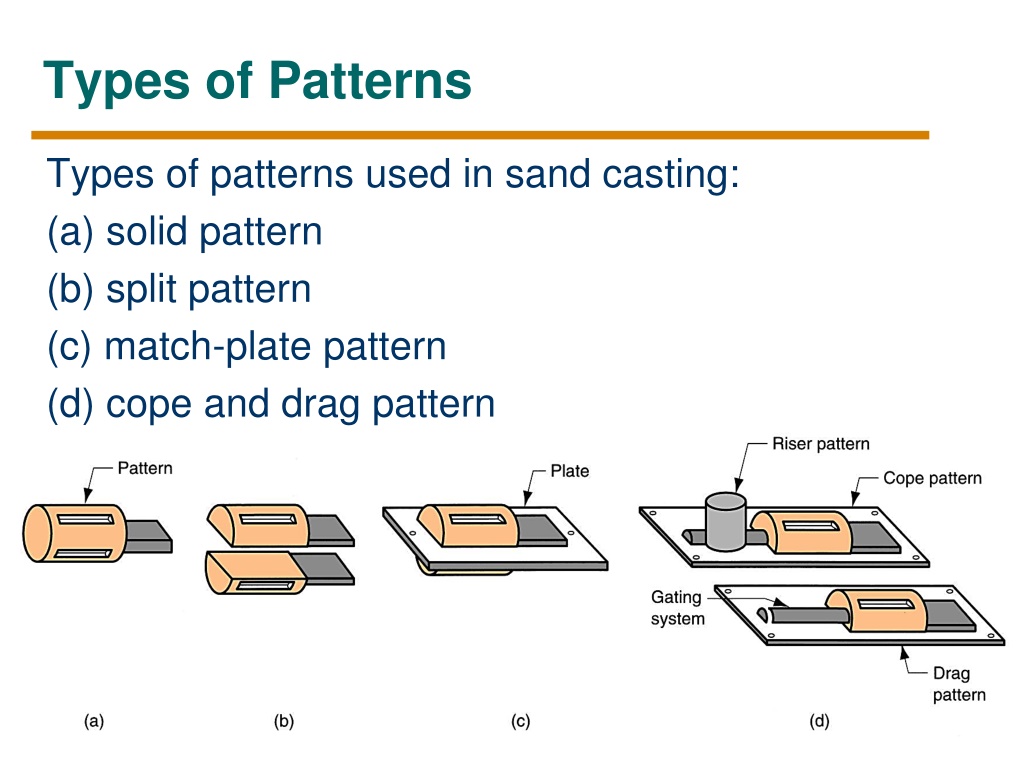 Types of Patterns

Types of patterns used in sand casting:
(a) solid pattern
(b) split pattern
(c) match-plate pattern
(d) cope and drag pattern

Pattern
Plate
Riser pattern
Cope pattern
Gating system
Drag pattern

(a)
(b)
(c)
(d)